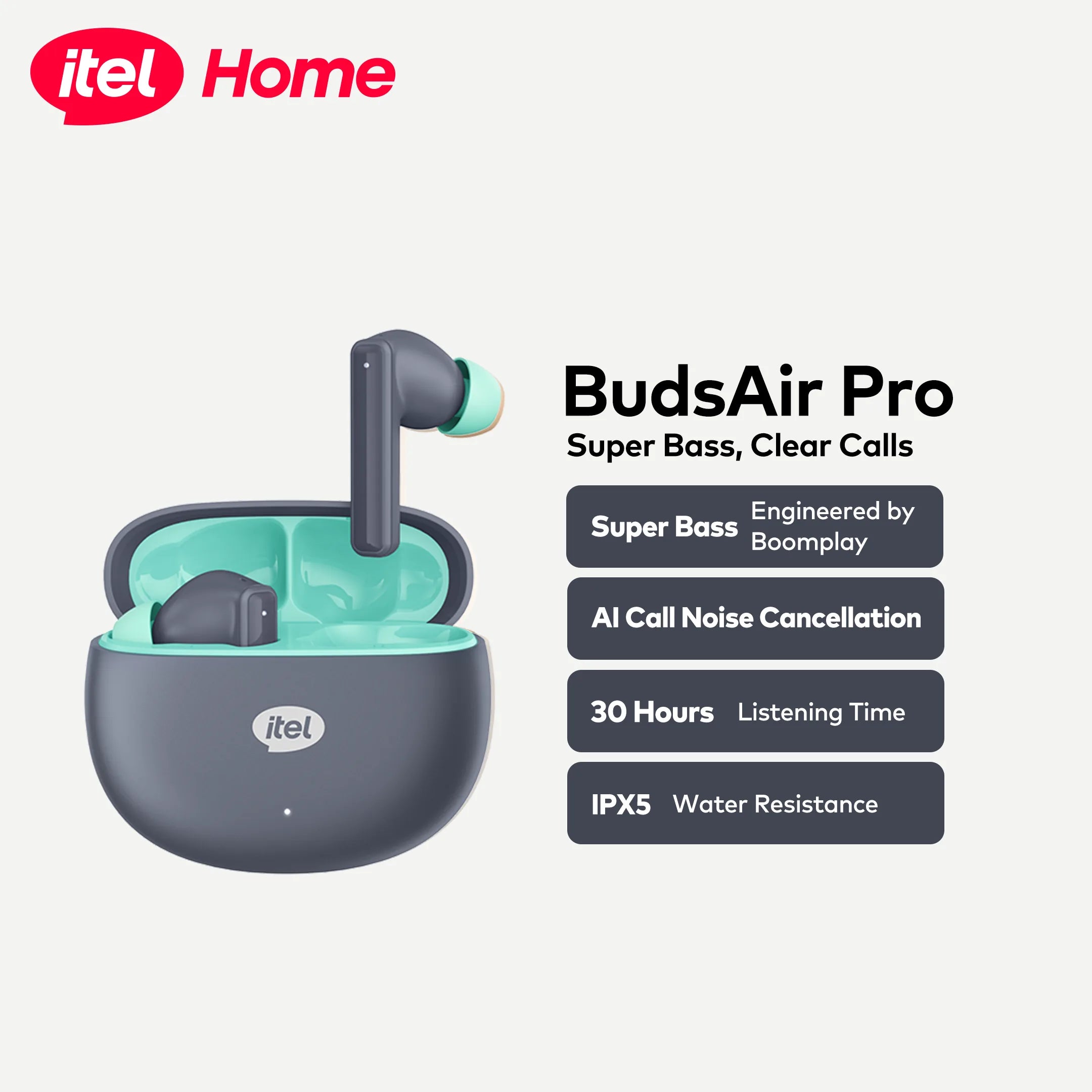 itel Home

itel

BudsAir Pro
Super Bass, Clear Calls

Super Bass Engineered by Boomplay

AI Call Noise Cancellation

30 Hours Listening Time

IPX5 Water Resistance